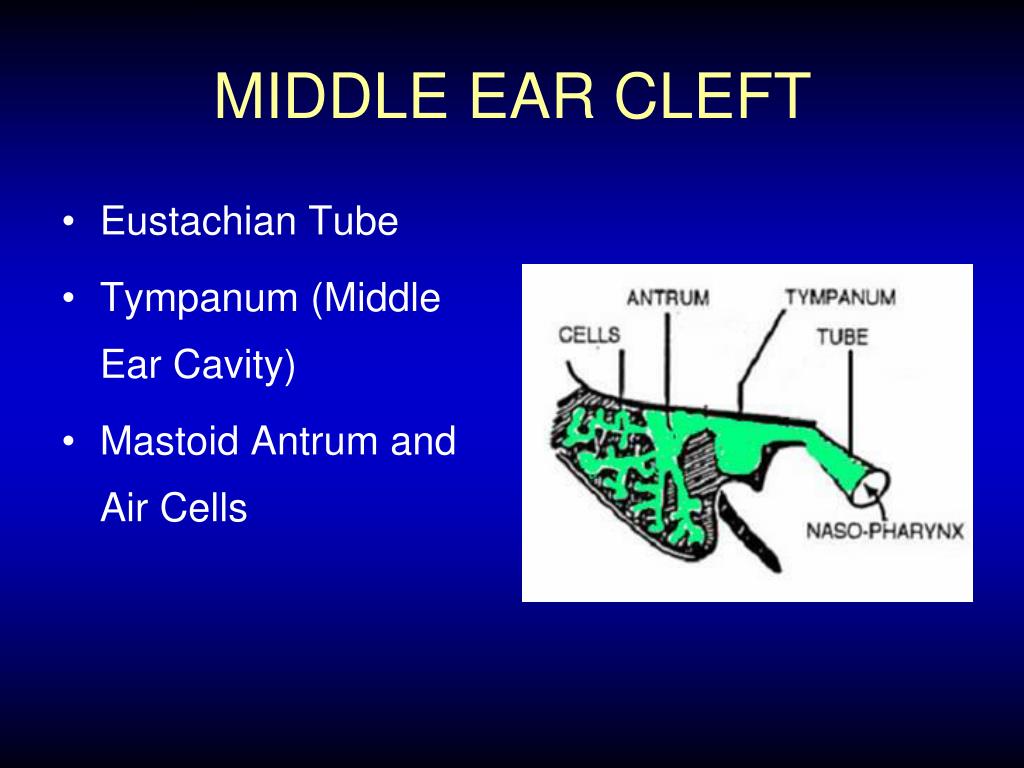 MIDDLE EAR CLEFT

• Eustachian Tube
• Tympanum (Middle Ear Cavity)
• Mastoid Antrum and Air Cells

ANTRUM
TYMPANUM
CELLS
TUBE
NASO-PHARYNX